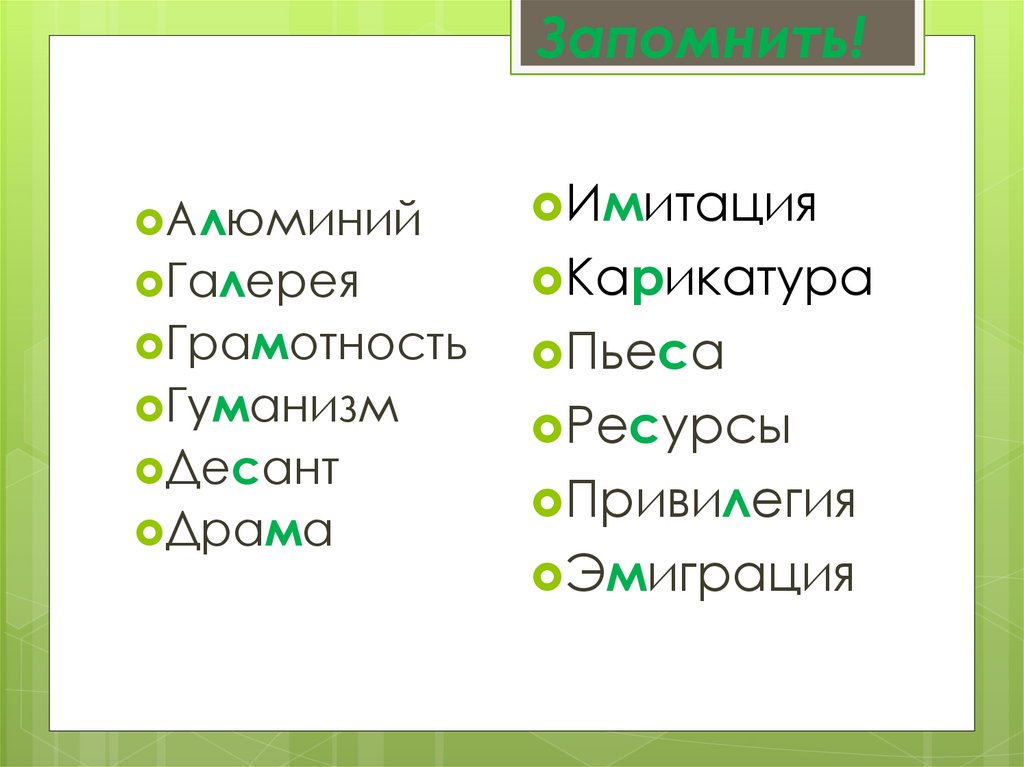 Запомнить!

Алюминий
Галерея
Грамотность
Гуманизм
Десант
Драма

Имитация
Карикатура
Пьеса
Ресурсы
Привилегия
Эмиграция